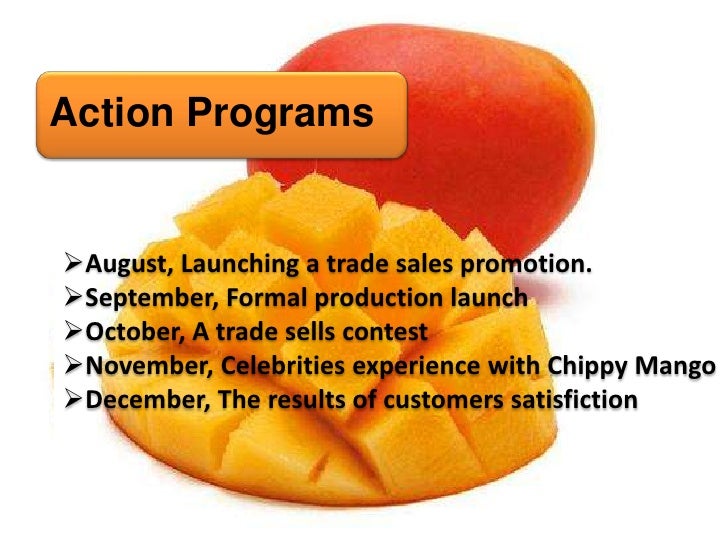 Action Programs

➢August, Launching a trade sales promotion.
➢September, Formal production launch
➢October, A trade sells contest
➢November, Celebrities experience with Chippy Mango
➢December, The results of customers satisfiction